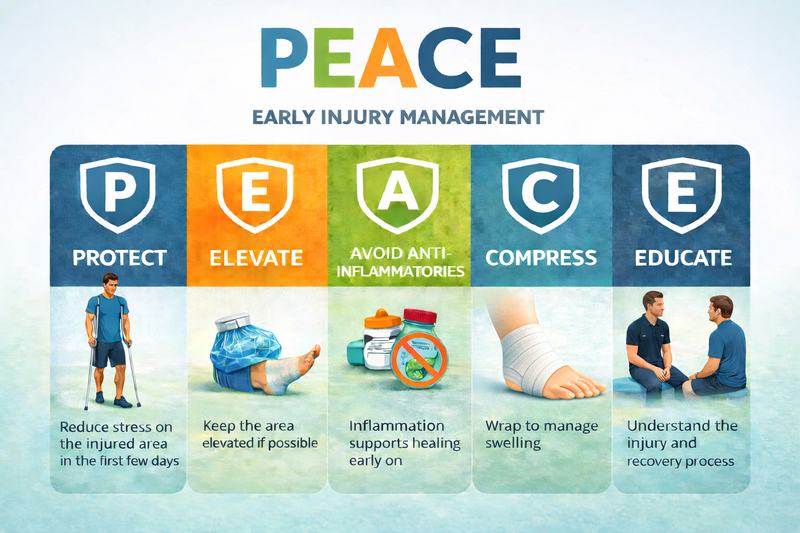 PEACE

EARLY INJURY MANAGEMENT

P
PROTECT
Reduce stress on the injured area in the first few days

E
ELEVATE
Keep the area elevated if possible

A
AVOID ANTI-INFLAMMATORIES
Inflammation supports healing early on

C
COMPRESS
Wrap to manage swelling

E
EDUCATE
Understand the injury and recovery process